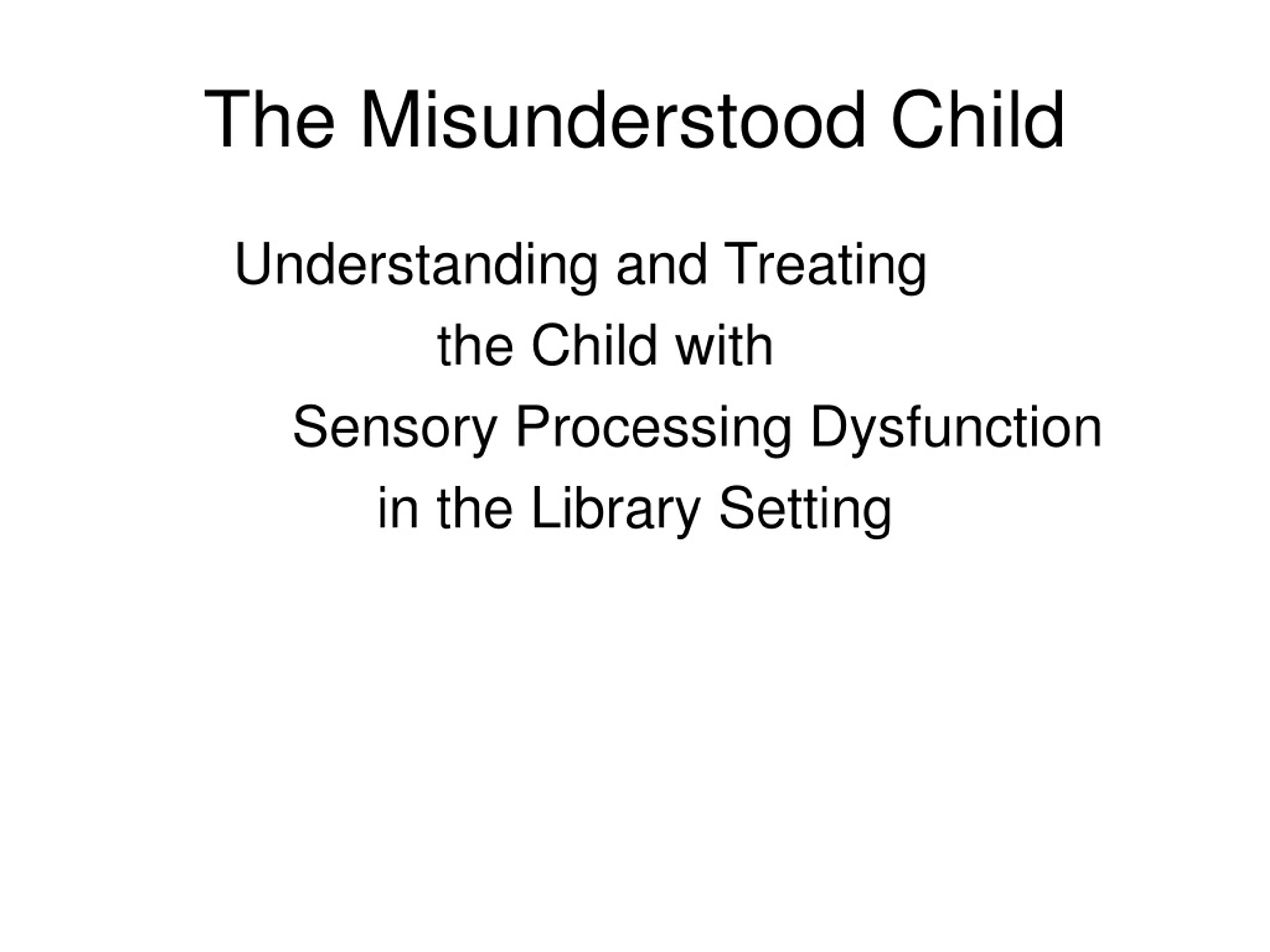 The Misunderstood Child

Understanding and Treating
the Child with
Sensory Processing Dysfunction
in the Library Setting